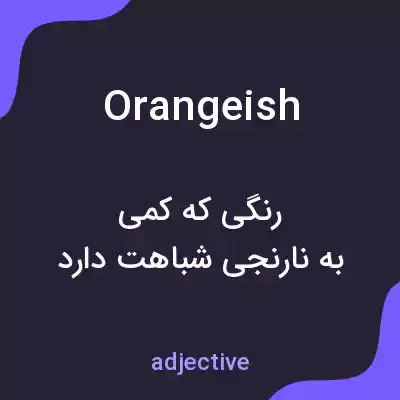 Orangeish

رنگی که کمی
به نارنجی شباهت دارد

adjective